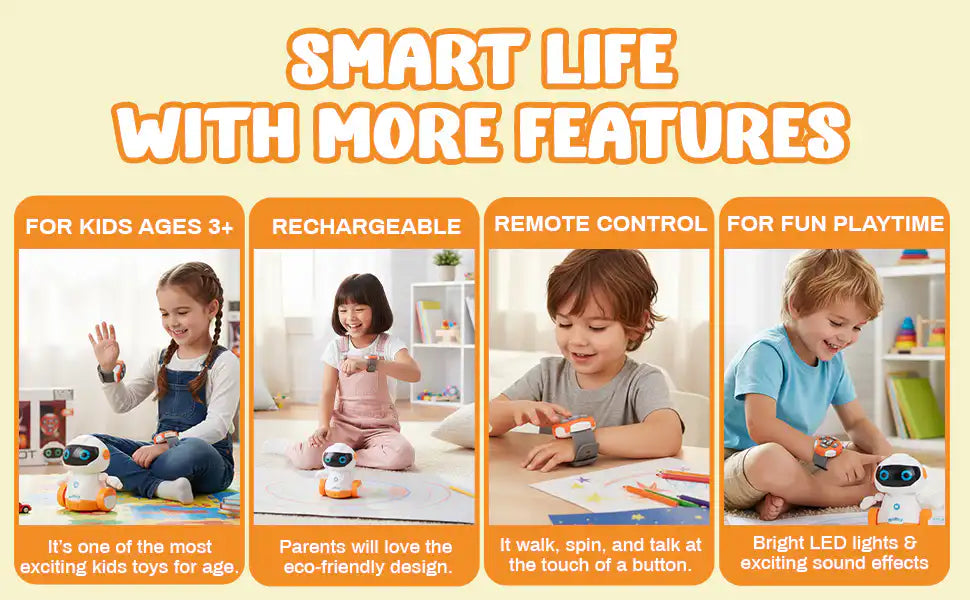 SMART LIFE WITH MORE FEATURES

FOR KIDS AGES 3+

It's one of the most exciting kids toys for age.

RECHARGEABLE

Parents will love the eco-friendly design.

REMOTE CONTROL

It walk, spin, and talk at the touch of a button.

FOR FUN PLAYTIME

Bright LED lights & exciting sound effects